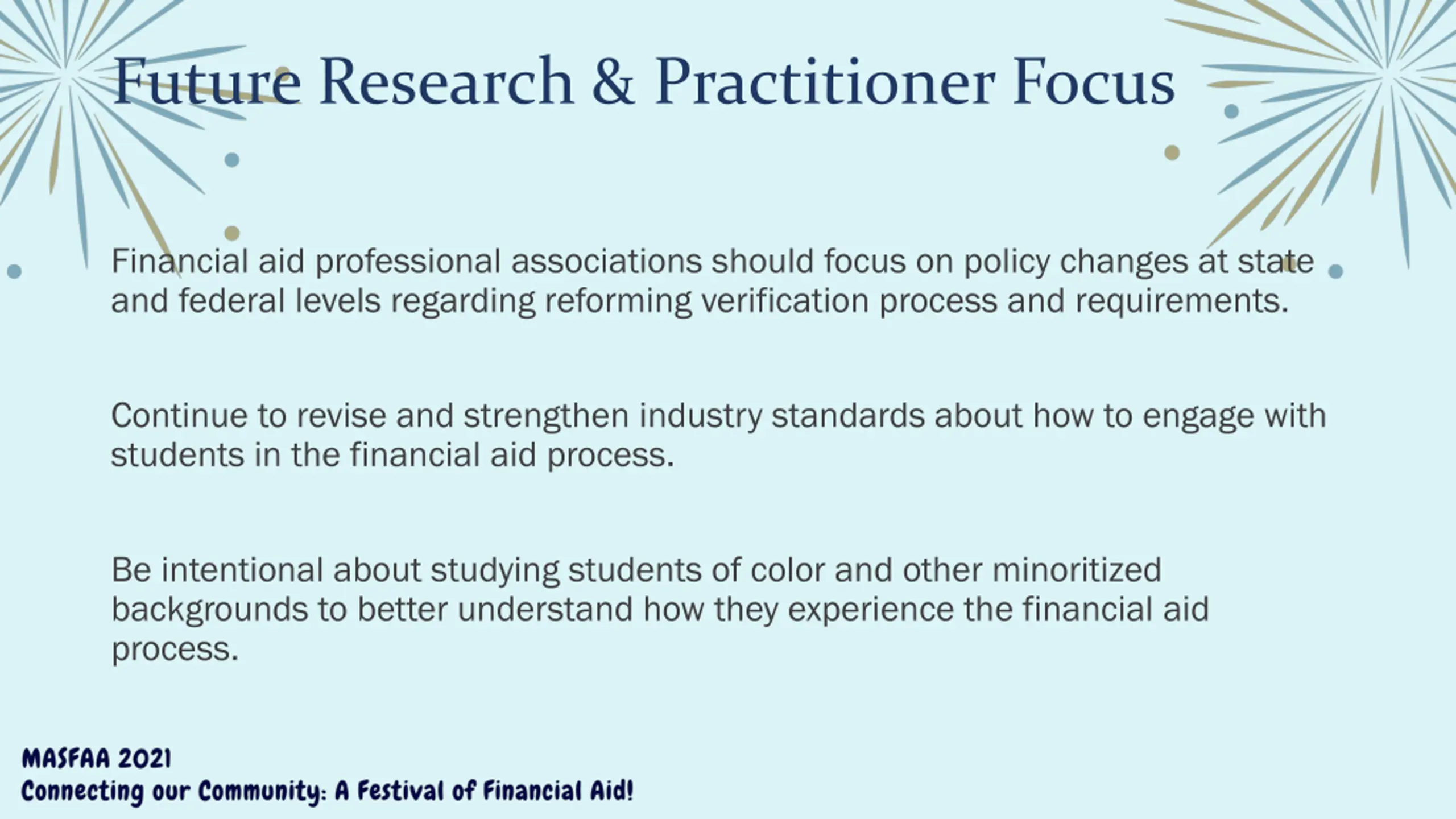 Future Research & Practitioner Focus

Financial aid professional associations should focus on policy changes at state and federal levels regarding reforming verification process and requirements.

Continue to revise and strengthen industry standards about how to engage with students in the financial aid process.

Be intentional about studying students of color and other minoritized backgrounds to better understand how they experience the financial aid process.

MASFAA 2021
Connecting our Community: A Festival of Financial Aid!